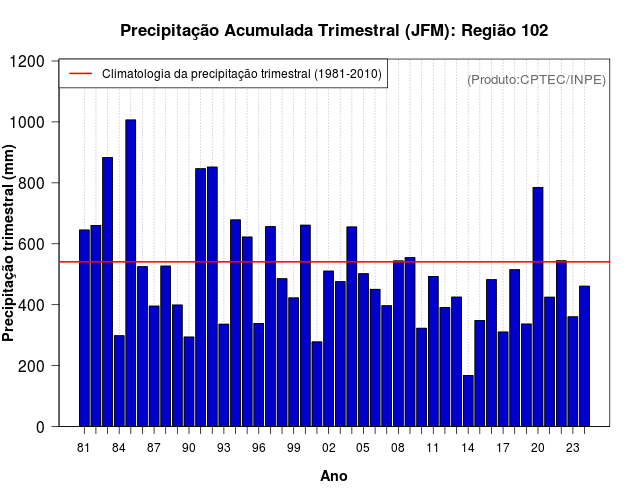 Precipitação Acumulada Trimestral (JFM): Região 102

Climatologia da precipitação trimestral (1981-2010)

(Produto:CPTEC/INPE)

Precipitação trimestral (mm)

1200
1000
800
600
400
200
0

81 84 87 90 93 96 99 02 05 08 11 14 17 20 23

Ano